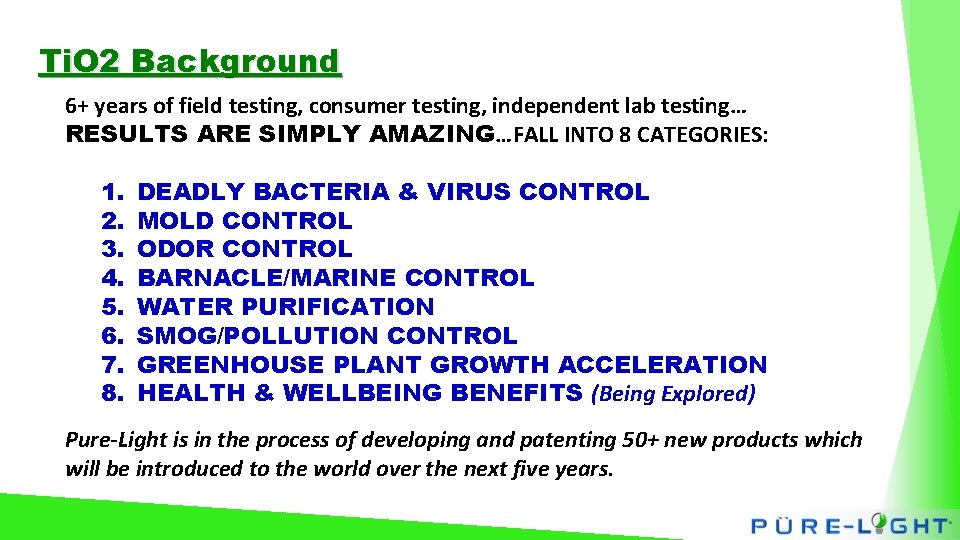 TiO2 Background

6+ years of field testing, consumer testing, independent lab testing… RESULTS ARE SIMPLY AMAZING…FALL INTO 8 CATEGORIES:

1. DEADLY BACTERIA & VIRUS CONTROL
2. MOLD CONTROL
3. ODOR CONTROL
4. BARNACLE/MARINE CONTROL
5. WATER PURIFICATION
6. SMOG/POLLUTION CONTROL
7. GREENHOUSE PLANT GROWTH ACCELERATION
8. HEALTH & WELLBEING BENEFITS (Being Explored)

Pure-Light is in the process of developing and patenting 50+ new products which will be introduced to the world over the next five years.

PÜRE-LIGHT